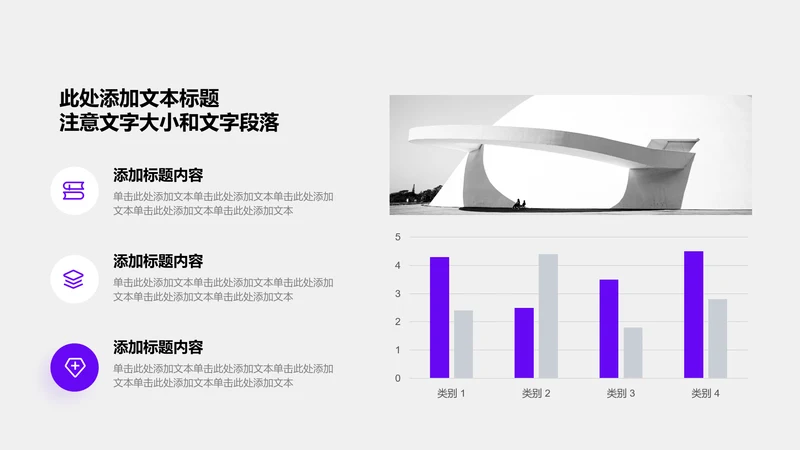 此处添加文本标题
注意文字大小和文字段落

添加标题内容
单击此处添加文本单击此处添加文本单击此处添加文本单击此处添加文本单击此处添加文本

添加标题内容
单击此处添加文本单击此处添加文本单击此处添加文本单击此处添加文本单击此处添加文本

添加标题内容
单击此处添加文本单击此处添加文本单击此处添加文本单击此处添加文本单击此处添加文本

5
4
3
2
1
0
类别 1
类别 2
类别 3
类别 4